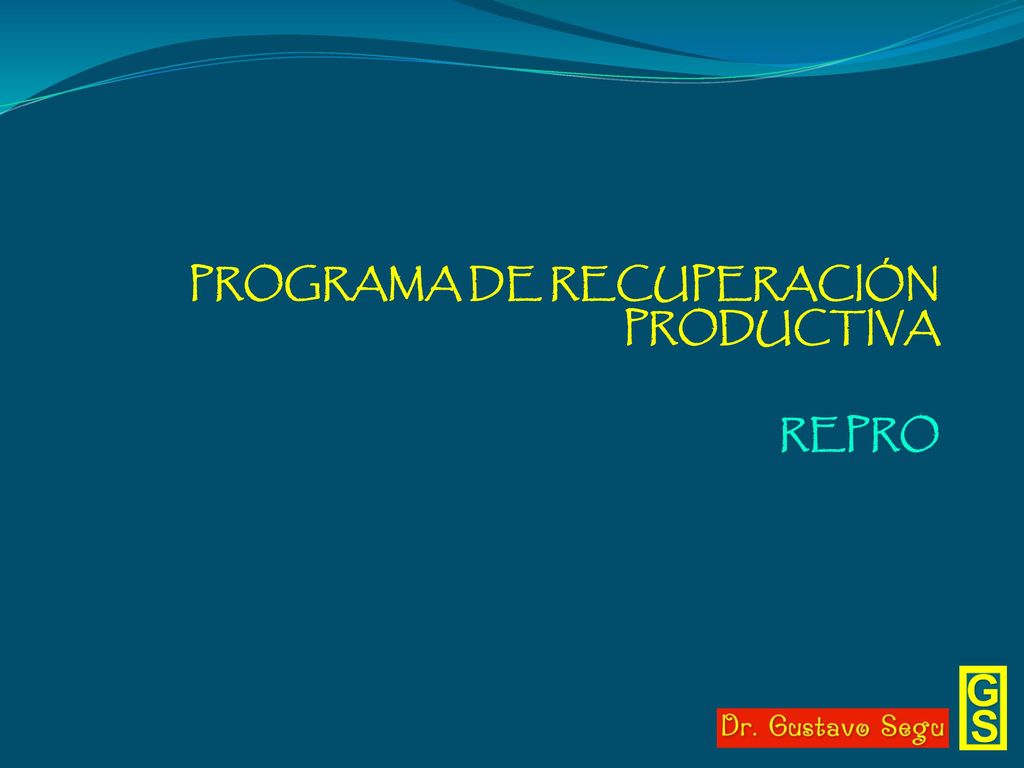 PROGRAMA DE RECUPERACIÓN PRODUCTIVA

REPRO

Dr. Gustavo Segu

GS